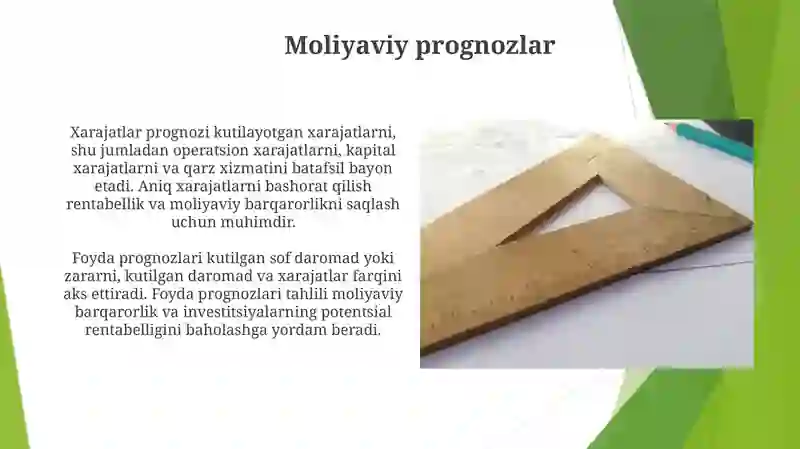 Moliyaviy prognozlar

Xarajatlar prognozi kutilayotgan xarajatlarni, shu jumladan operatsion xarajatlarni, kapital xarajatlarni va qarz xizmatini batafsil bayon etadi. Aniq xarajatlarni bashorat qilish rentabellik va moliyaviy barqarorlikni saqlash uchun muhimdir.

Foyda prognozlari kutilgan sof daromad yoki zararni, kutilgan daromad va xarajatlar farqini aks ettiradi. Foyda prognozlari tahlili moliyaviy barqarorlik va investitsiyalarning potentsial rentabelligini baholashga yordam beradi.